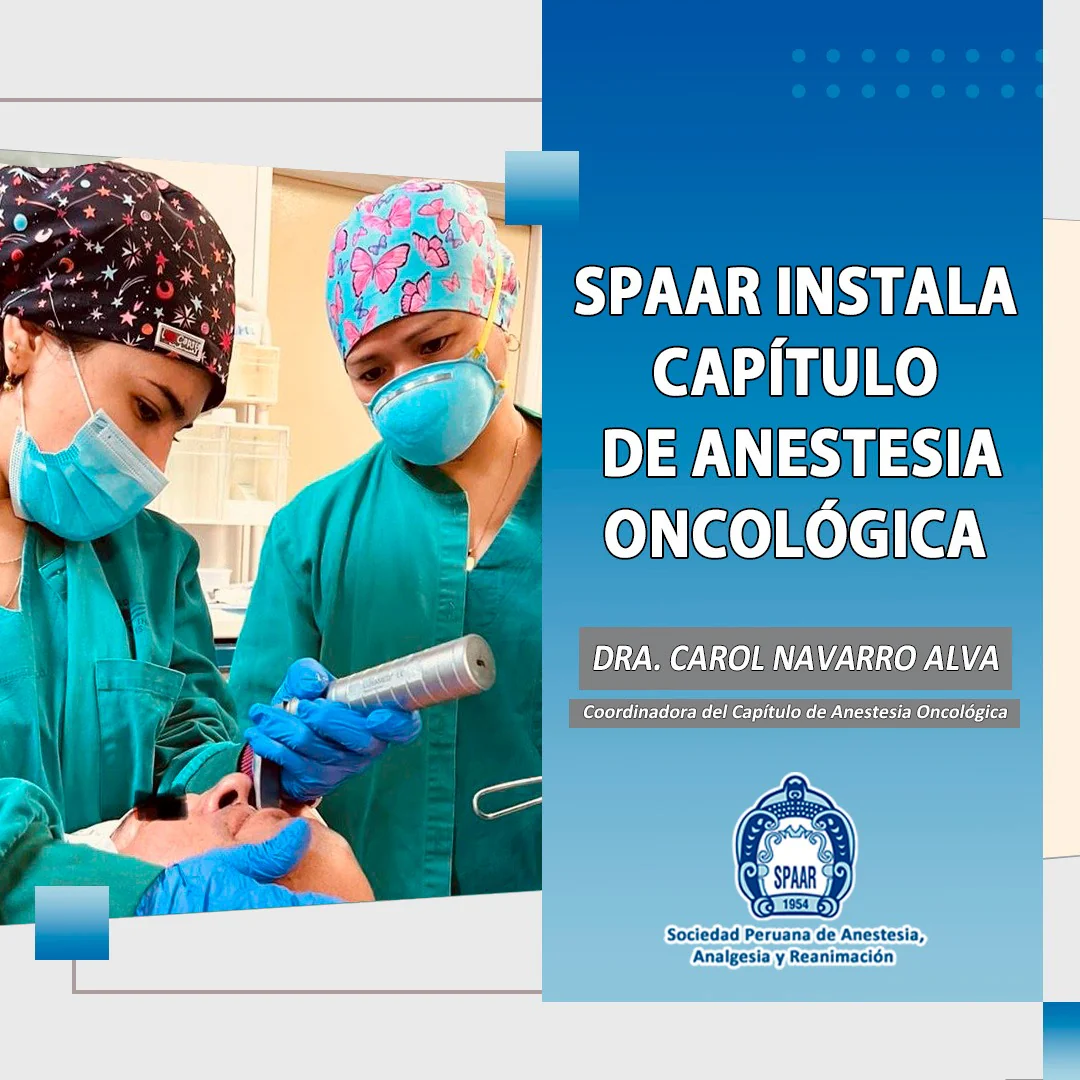 SPAAR INSTALA CAPÍTULO DE ANESTESIA ONCOLÓGICA

DRA. CAROL NAVARRO ALVA

Coordinadora del Capítulo de Anestesia Oncológica

SPAAR
1954

Sociedad Peruana de Anestesia, Analgesia y Reanimación